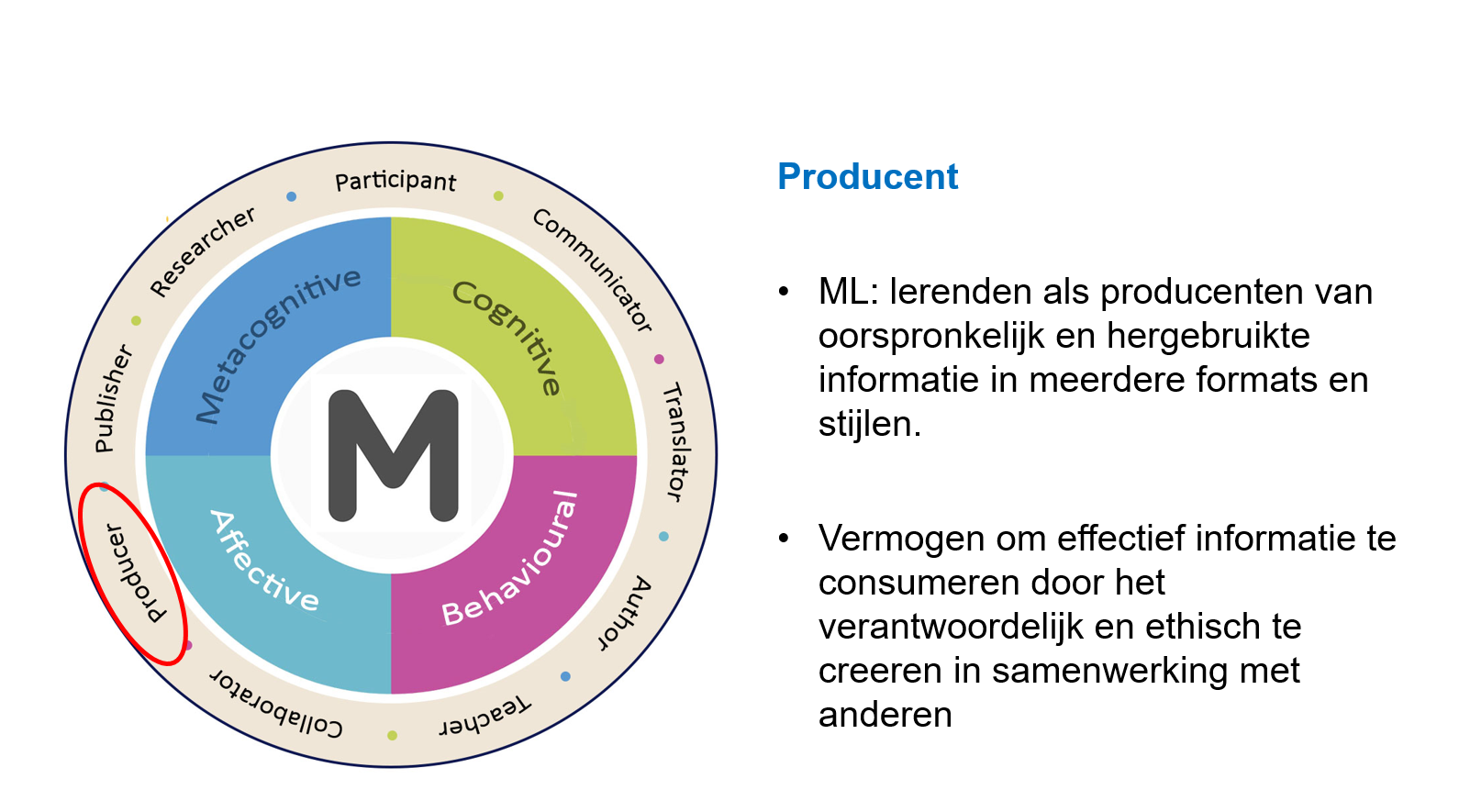 Participant
Communicator
Translator
Author
Teacher
Collaborator
Producer
Publisher
Researcher
Metacognitive
Cognitive
Behavioural
Affective
M

Producent

• ML: lerenden als producenten van oorspronkelijk en hergebruikte informatie in meerdere formats en stijlen.

• Vermogen om effectief informatie te consumeren door het verantwoordelijk en ethisch te creeren in samenwerking met anderen